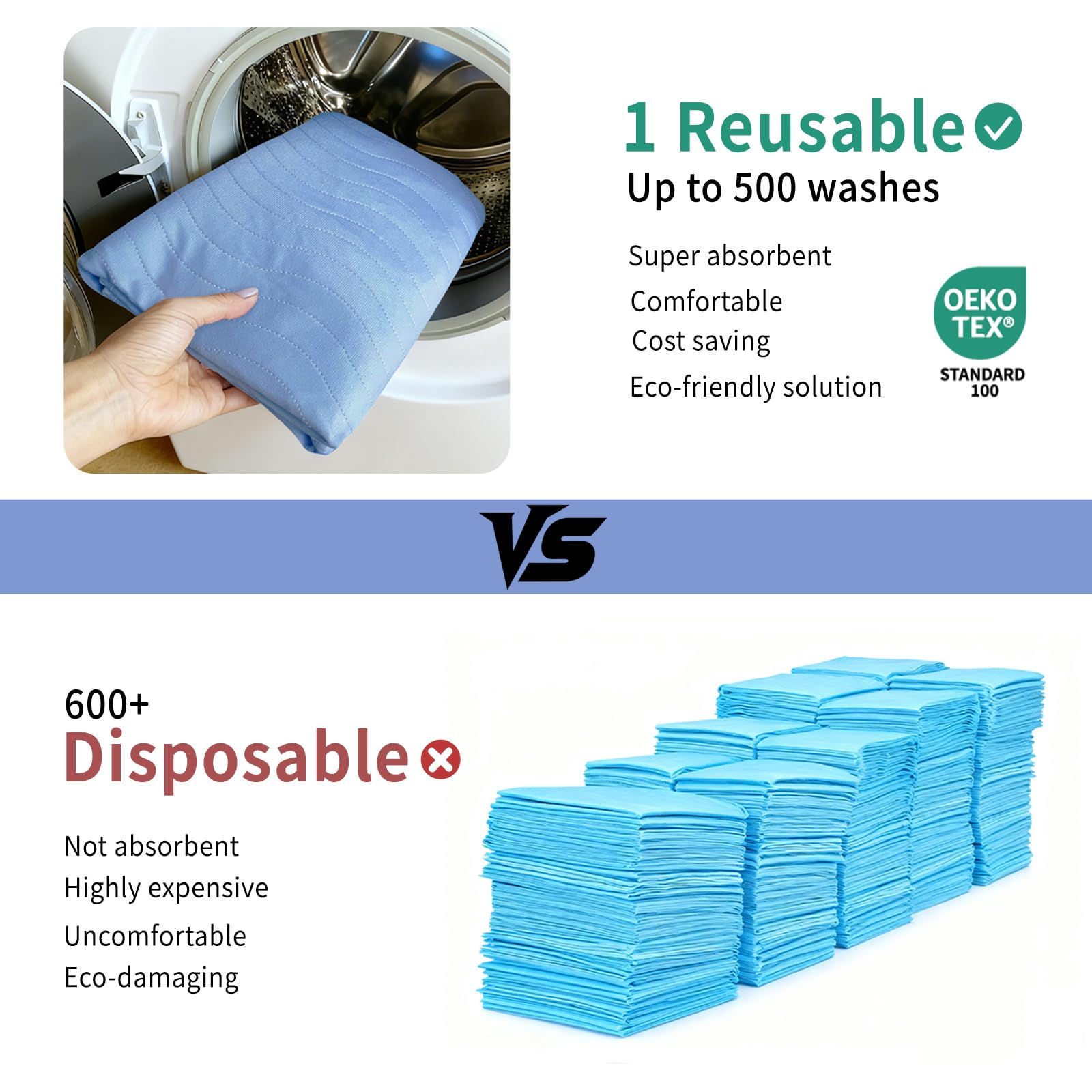 1 Reusable

Up to 500 washes

Super absorbent

Comfortable

Cost saving

Eco-friendly solution

OEKO TEX®

STANDARD 100

VS

600+

Disposable

Not absorbent

Highly expensive

Uncomfortable

Eco-damaging